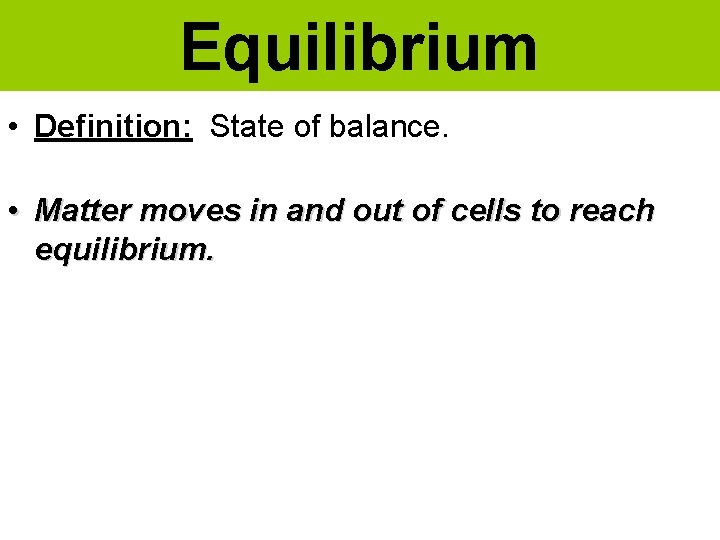 Equilibrium

• Definition: State of balance.

• Matter moves in and out of cells to reach equilibrium.